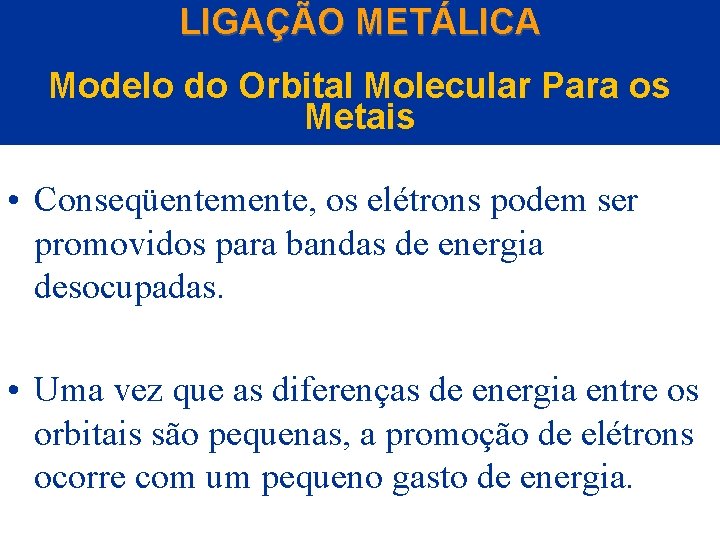 LIGAÇÃO METÁLICA

Modelo do Orbital Molecular Para os Metais

• Conseqüentemente, os elétrons podem ser promovidos para bandas de energia desocupadas.

• Uma vez que as diferenças de energia entre os orbitais são pequenas, a promoção de elétrons ocorre com um pequeno gasto de energia.